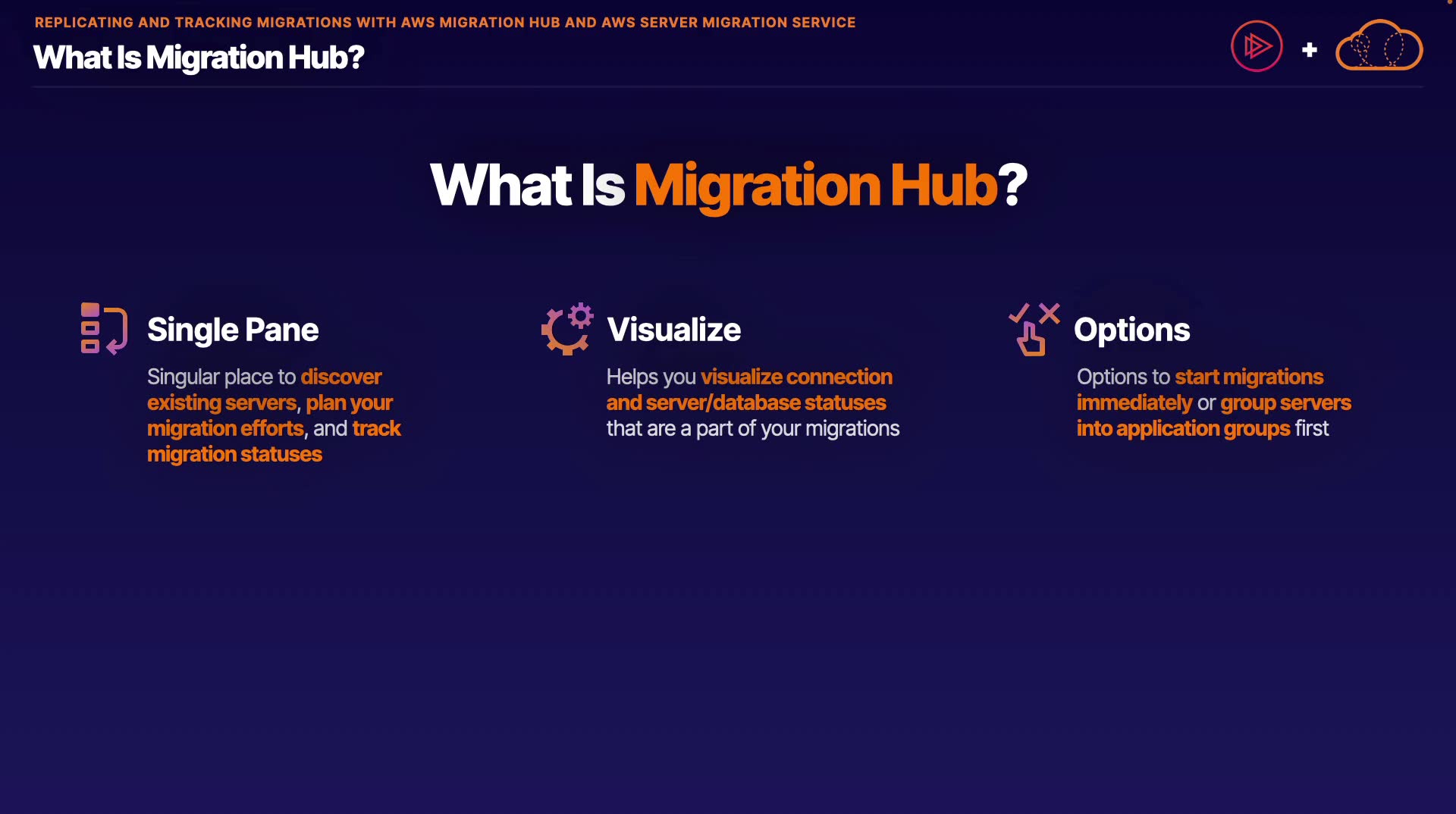 REPLICATING AND TRACKING MIGRATIONS WITH AWS MIGRATION HUB AND AWS SERVER MIGRATION SERVICE

What Is Migration Hub?

+

What Is Migration Hub?

Single Pane

Singular place to discover existing servers, plan your migration efforts, and track migration statuses

Visualize

Helps you visualize connection and server/database statuses that are a part of your migrations

Options

Options to start migrations immediately or group servers into application groups first